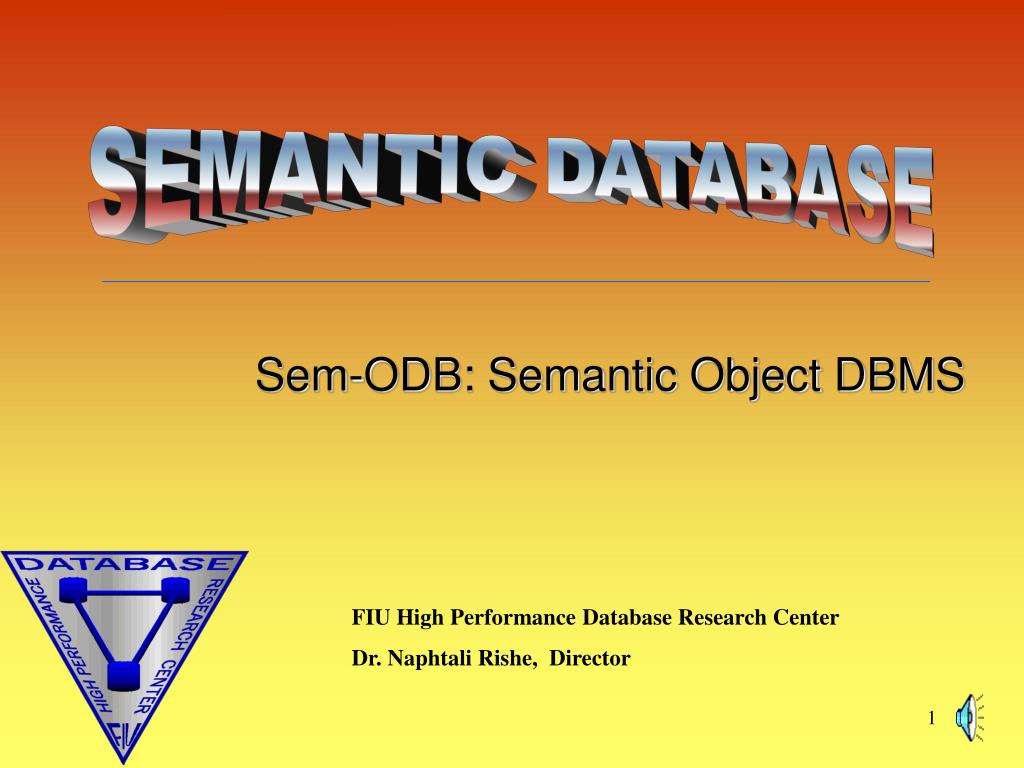 SEMANTIC DATABASE

Sem-ODB: Semantic Object DBMS

DATABASE
HIGH PERFORMANCE
RESEARCH CENTER
FIU

FIU High Performance Database Research Center

Dr. Naphtali Rishe, Director

1